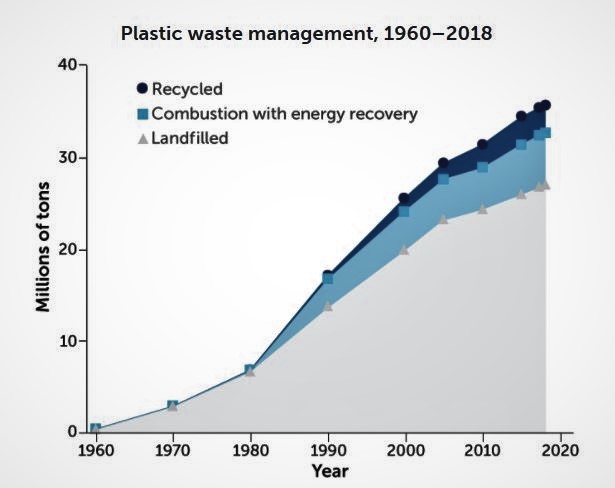 Plastic waste management, 1960–2018

Recycled
Combustion with energy recovery
Landfilled

Millions of tons

40
30
20
10
0

1960
1970
1980
1990
2000
2010
2020

Year